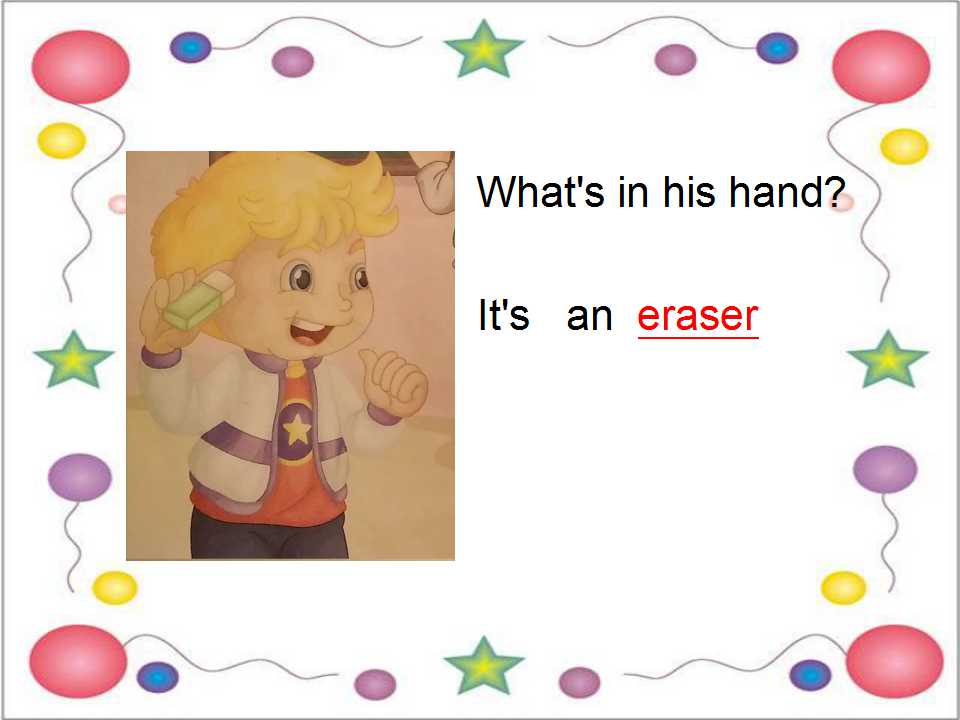 What's in his hand?

It's an eraser